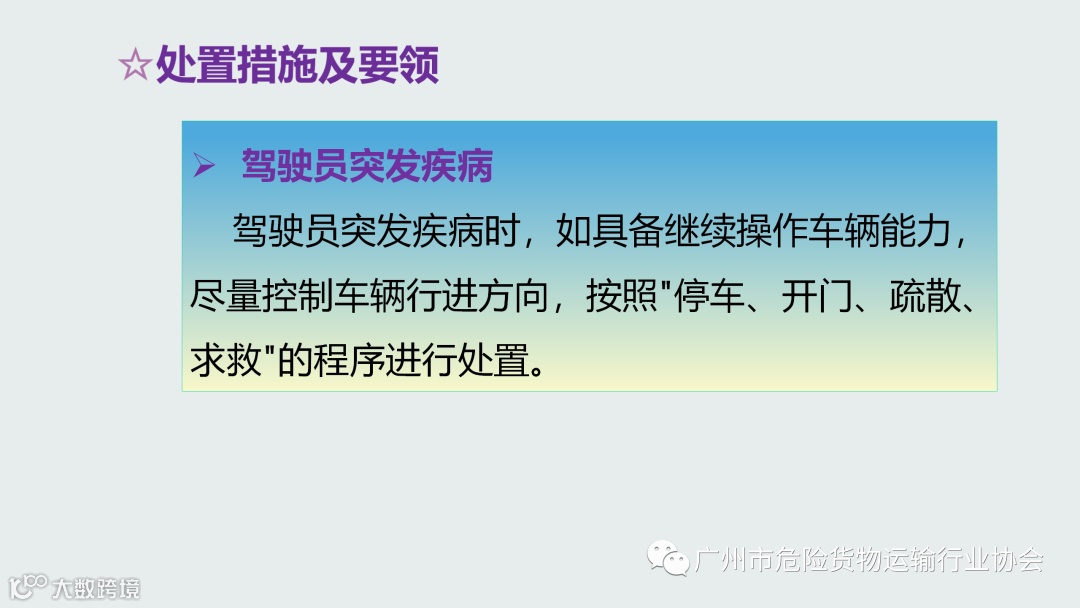 ☆处置措施及要领

➢ 驾驶员突发疾病

驾驶员突发疾病时，如具备继续操作车辆能力，尽量控制车辆行进方向，按照"停车、开门、疏散、求救"的程序进行处置。

广州市危险货物运输行业协会

大数跨境